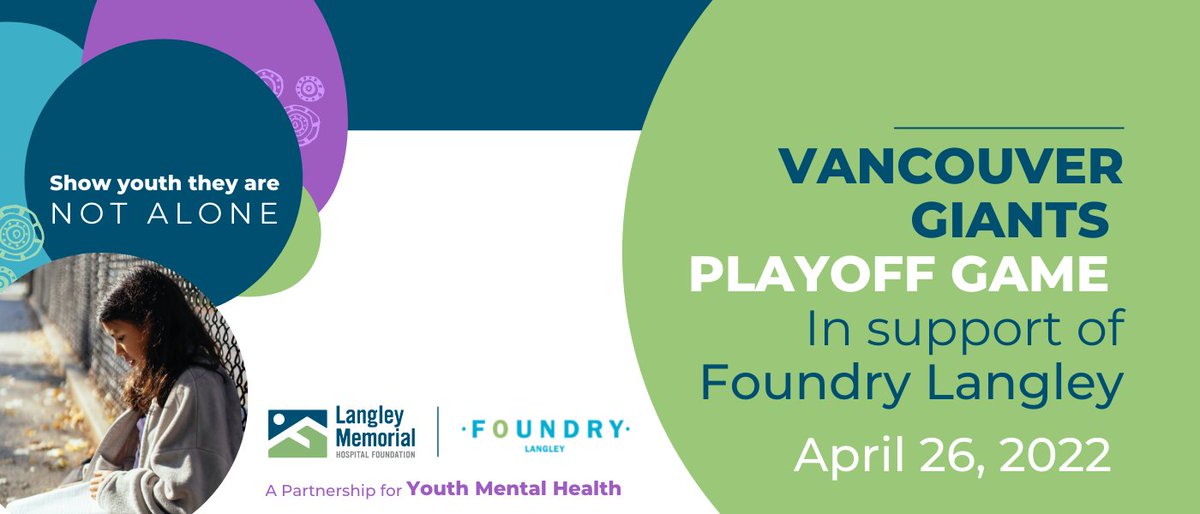 Show youth they are
NOT ALONE

Langley Memorial
HOSPITAL FOUNDATION

·FOUNDRY·
LANGLEY

A Partnership for Youth Mental Health

VANCOUVER GIANTS
PLAYOFF GAME
In support of Foundry Langley
April 26, 2022